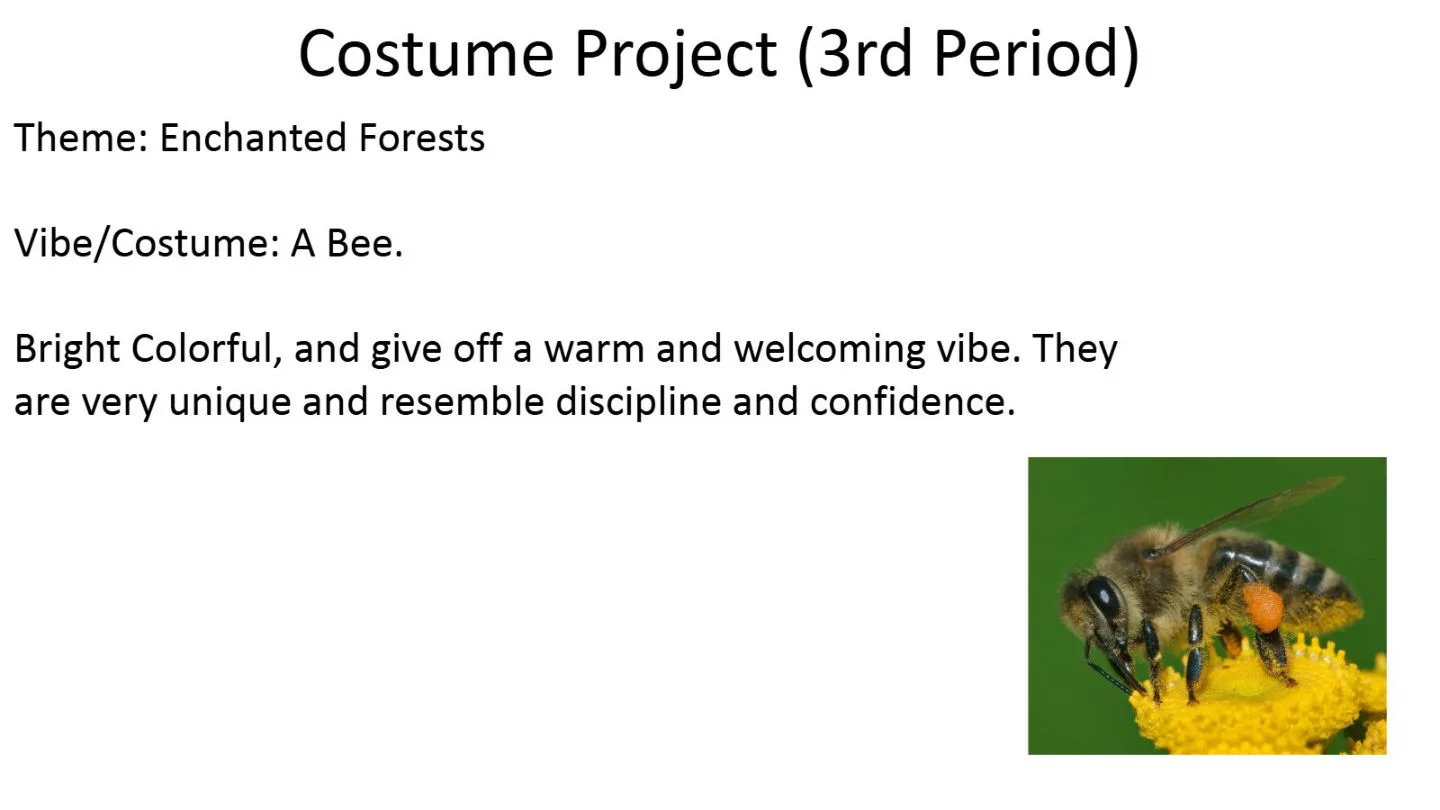 Costume Project (3rd Period)

Theme: Enchanted Forests

Vibe/Costume: A Bee.

Bright Colorful, and give off a warm and welcoming vibe. They are very unique and resemble discipline and confidence.